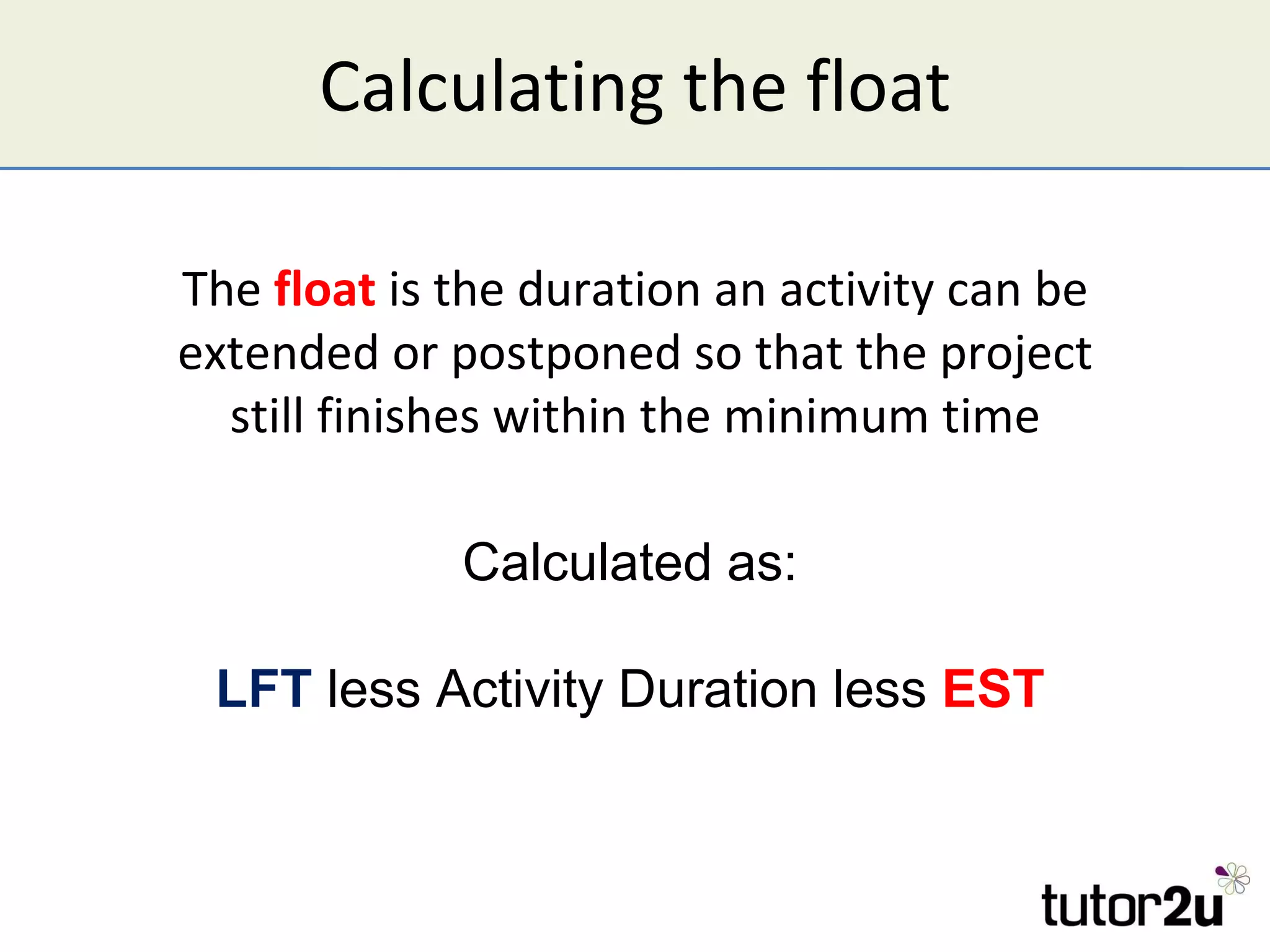 Calculating the float

The float is the duration an activity can be extended or postponed so that the project still finishes within the minimum time

Calculated as:

LFT less Activity Duration less EST

tutor2u